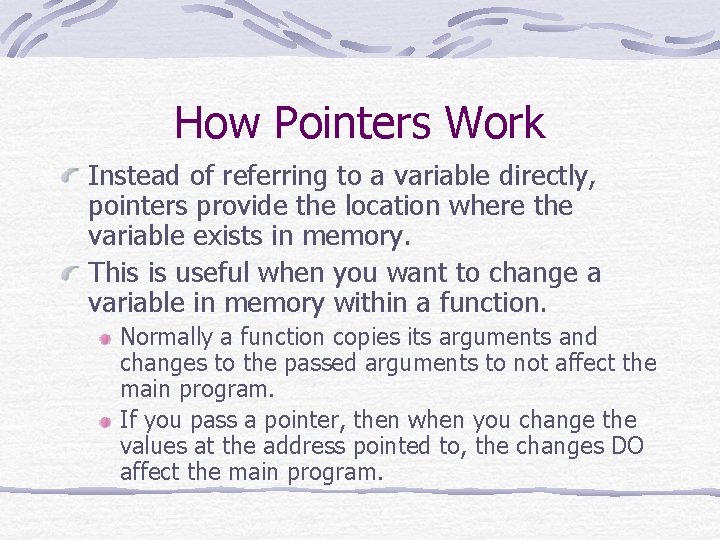 How Pointers Work

Instead of referring to a variable directly, pointers provide the location where the variable exists in memory.

This is useful when you want to change a variable in memory within a function.

Normally a function copies its arguments and changes to the passed arguments to not affect the main program.

If you pass a pointer, then when you change the values at the address pointed to, the changes DO affect the main program.